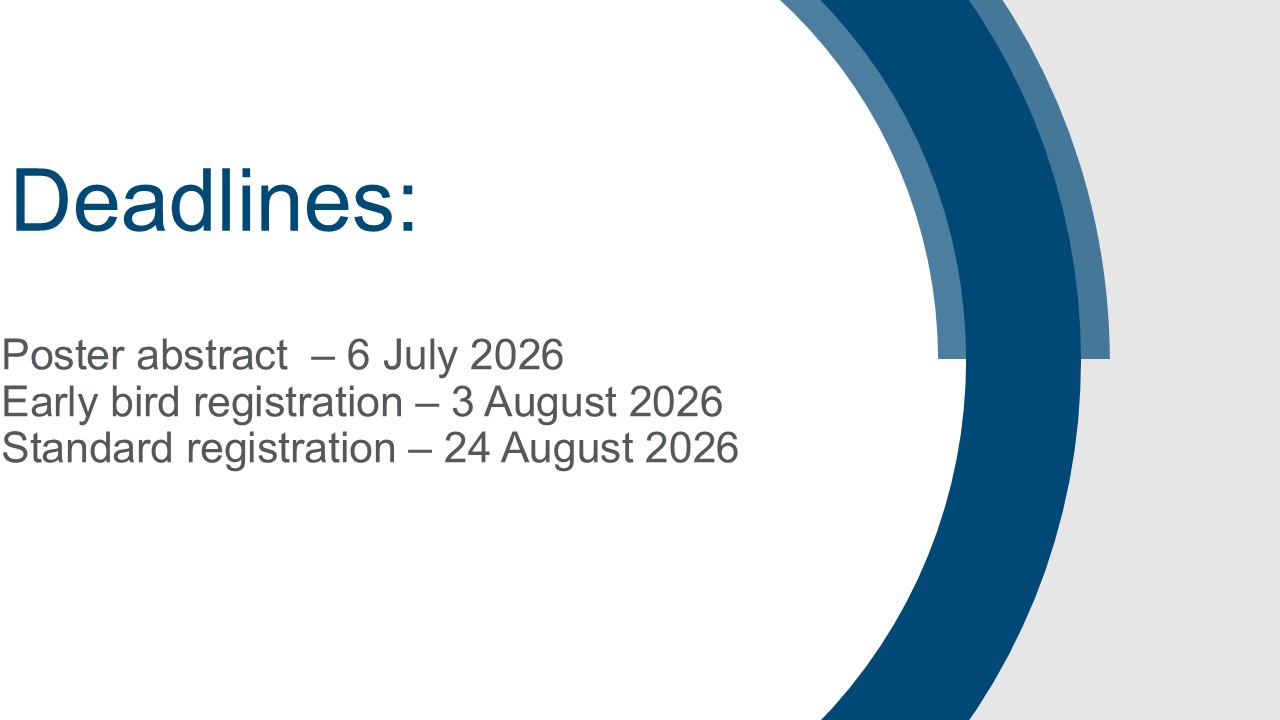 Deadlines:

Poster abstract – 6 July 2026
Early bird registration – 3 August 2026
Standard registration – 24 August 2026